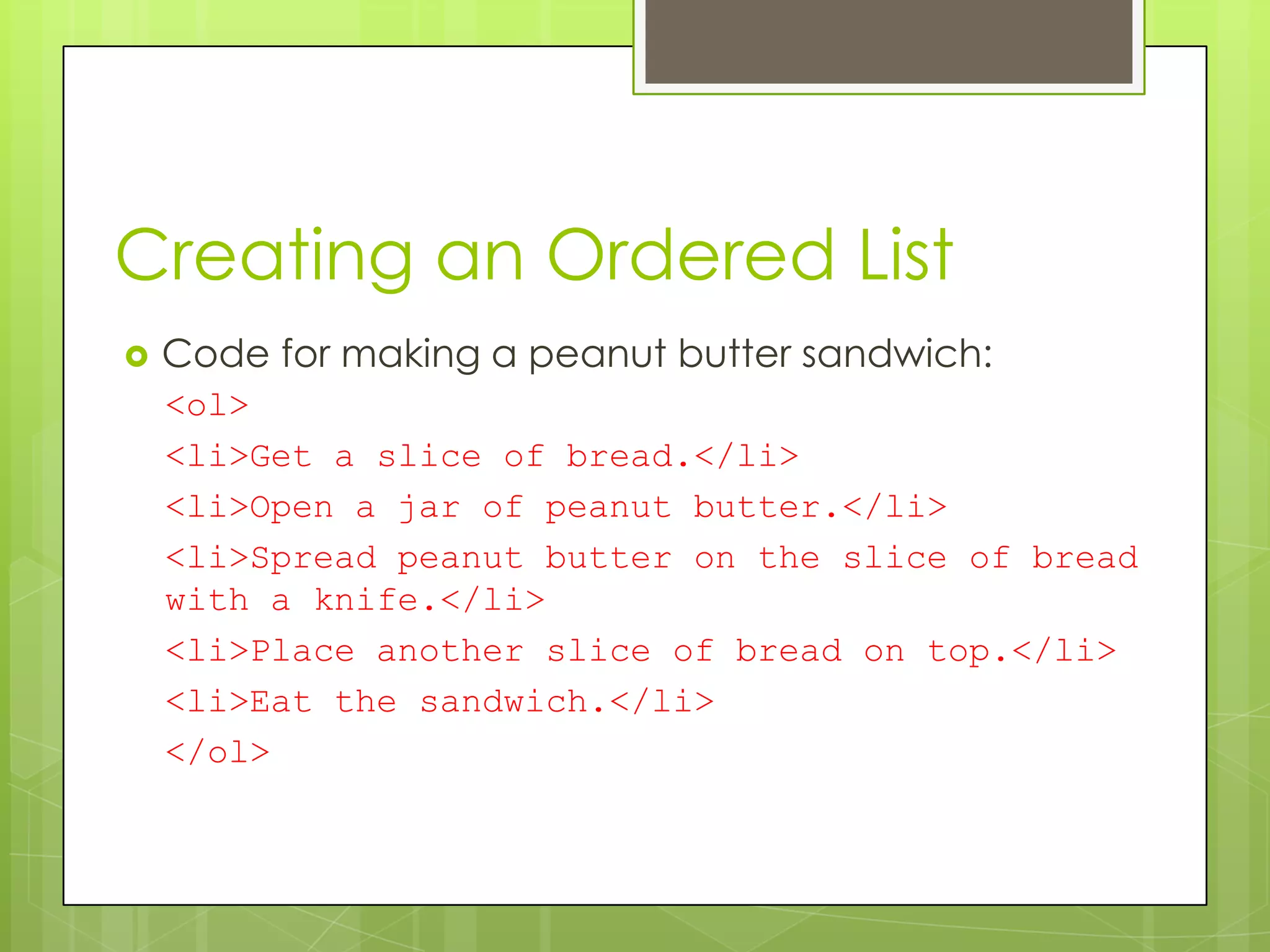 Creating an Ordered List

Code for making a peanut butter sandwich:

<ol>

<li>Get a slice of bread.</li>

<li>Open a jar of peanut butter.</li>

<li>Spread peanut butter on the slice of bread with a knife.</li>

<li>Place another slice of bread on top.</li>

<li>Eat the sandwich.</li>

</ol>